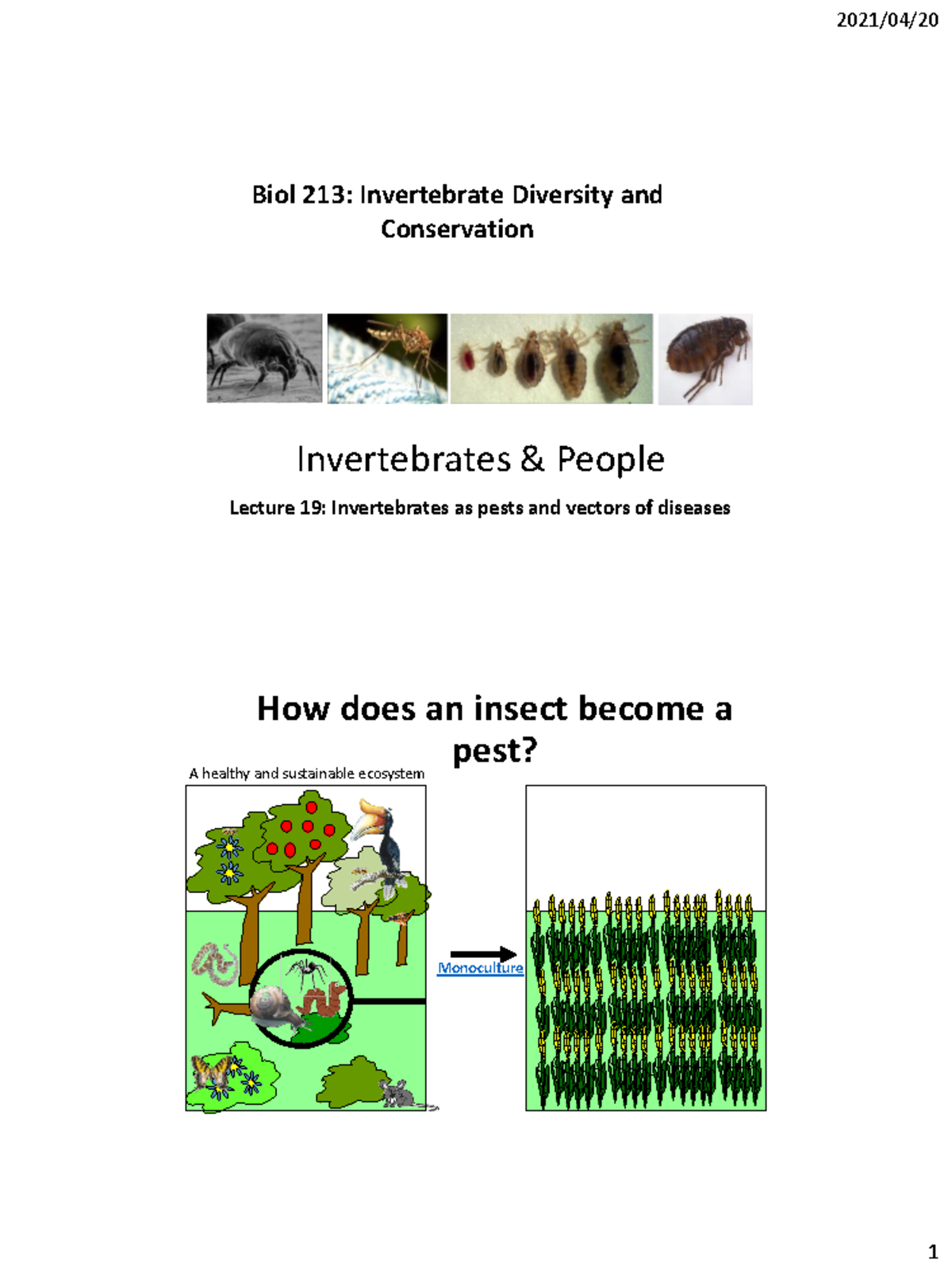 2021/04/20

Biol 213: Invertebrate Diversity and Conservation

Invertebrates & People

Lecture 19: Invertebrates as pests and vectors of diseases

How does an insect become a pest?

A healthy and sustainable ecosystem

Monoculture

1